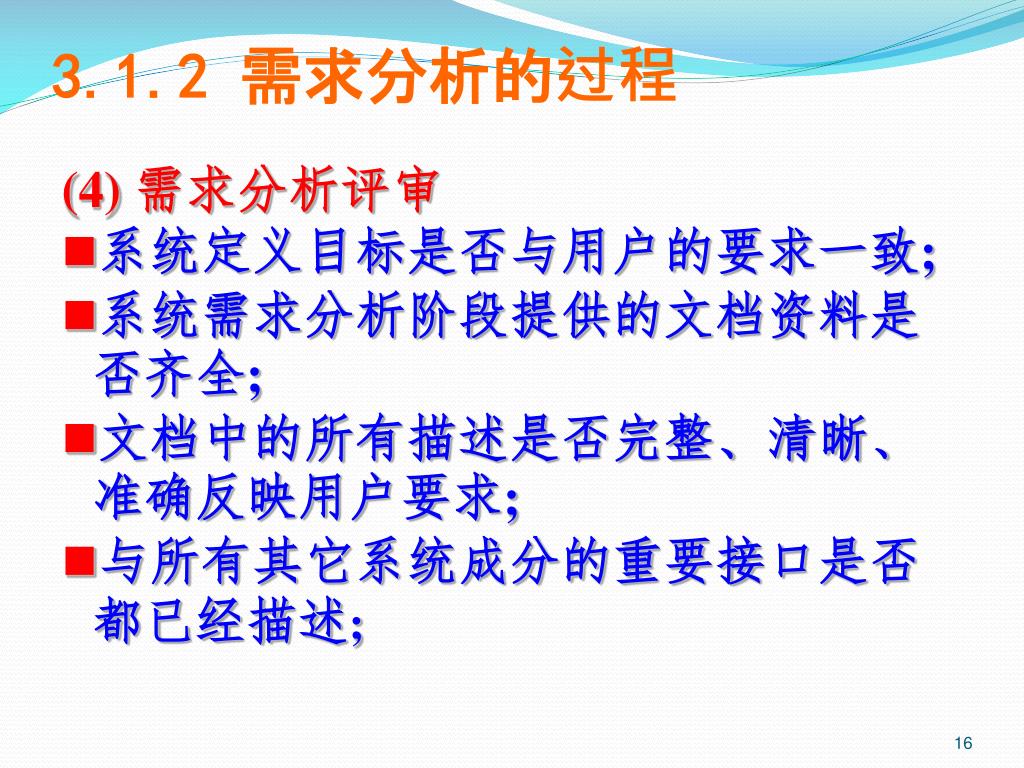 3.1.2 需求分析的过程

(4) 需求分析评审

■系统定义目标是否与用户的要求一致;

■系统需求分析阶段提供的文档资料是否齐全;

■文档中的所有描述是否完整、清晰、准确反映用户要求;

■与所有其它系统成分的重要接口是否都已经描述;

16